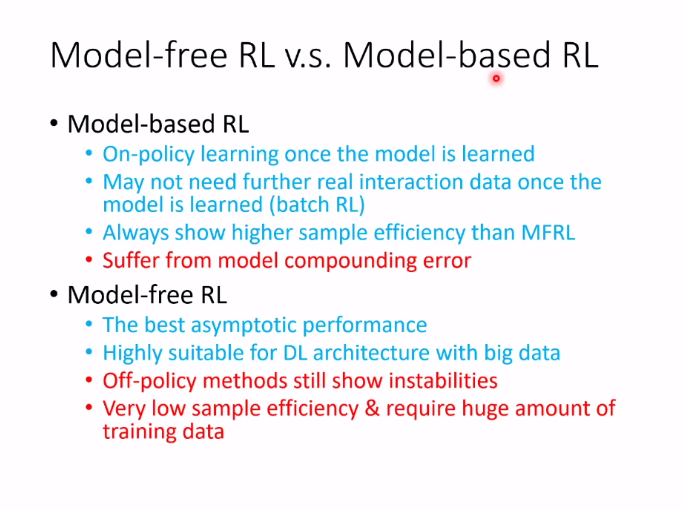 Model-free RL v.s. Model-based RL

• Model-based RL
  • On-policy learning once the model is learned
  • May not need further real interaction data once the model is learned (batch RL)
  • Always show higher sample efficiency than MFRL
  • Suffer from model compounding error
• Model-free RL
  • The best asymptotic performance
  • Highly suitable for DL architecture with big data
  • Off-policy methods still show instabilities
  • Very low sample efficiency & require huge amount of training data